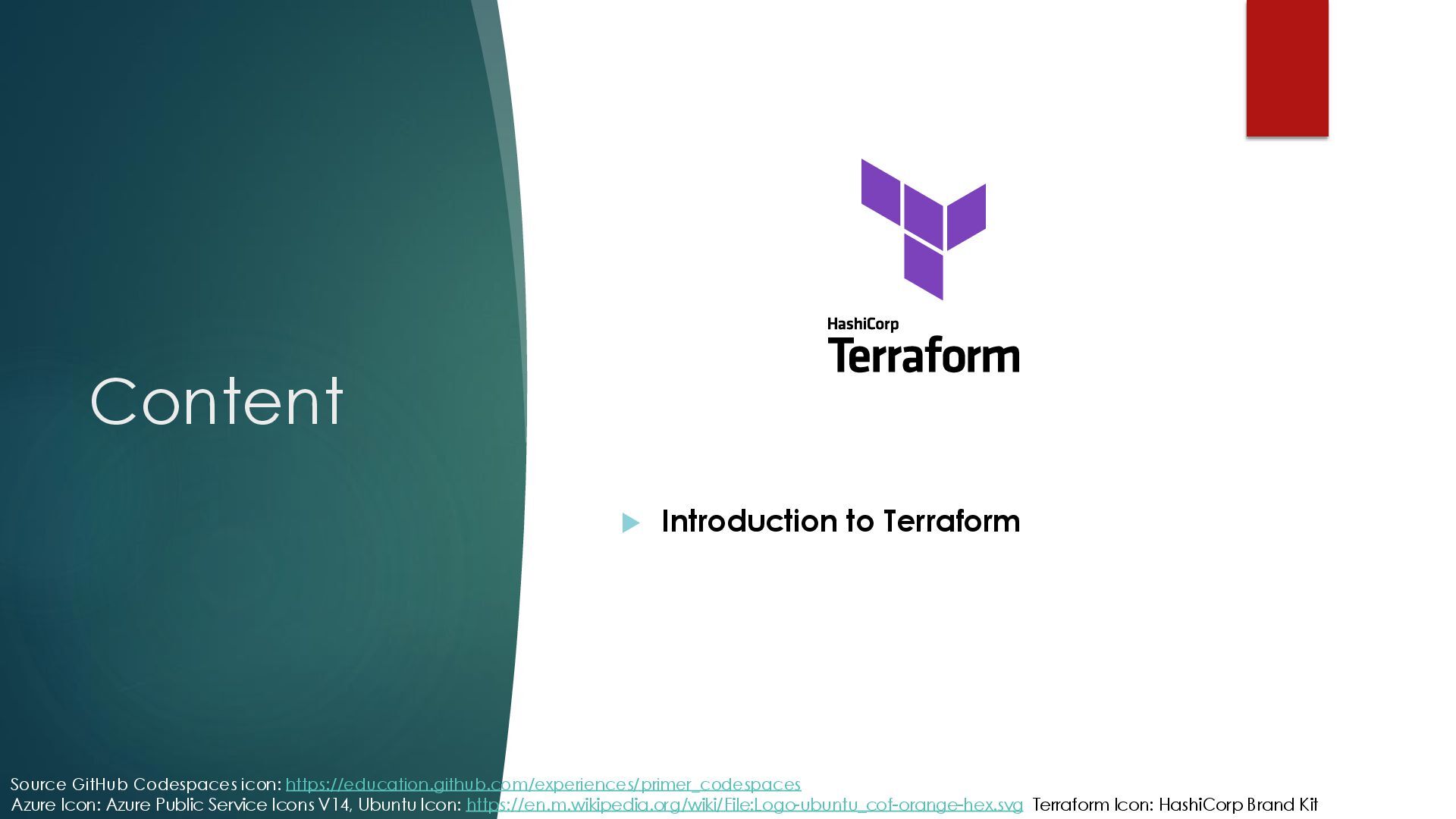 Content

HashiCorp
Terraform

Introduction to Terraform

Source GitHub Codespaces icon: https://education.github.com/experiences/primer_codespaces
Azure Icon: Azure Public Service Icons V14, Ubuntu Icon: https://en.m.wikipedia.org/wiki/File:Logo-ubuntu_cof-orange-hex.svg Terraform Icon: HashiCorp Brand Kit